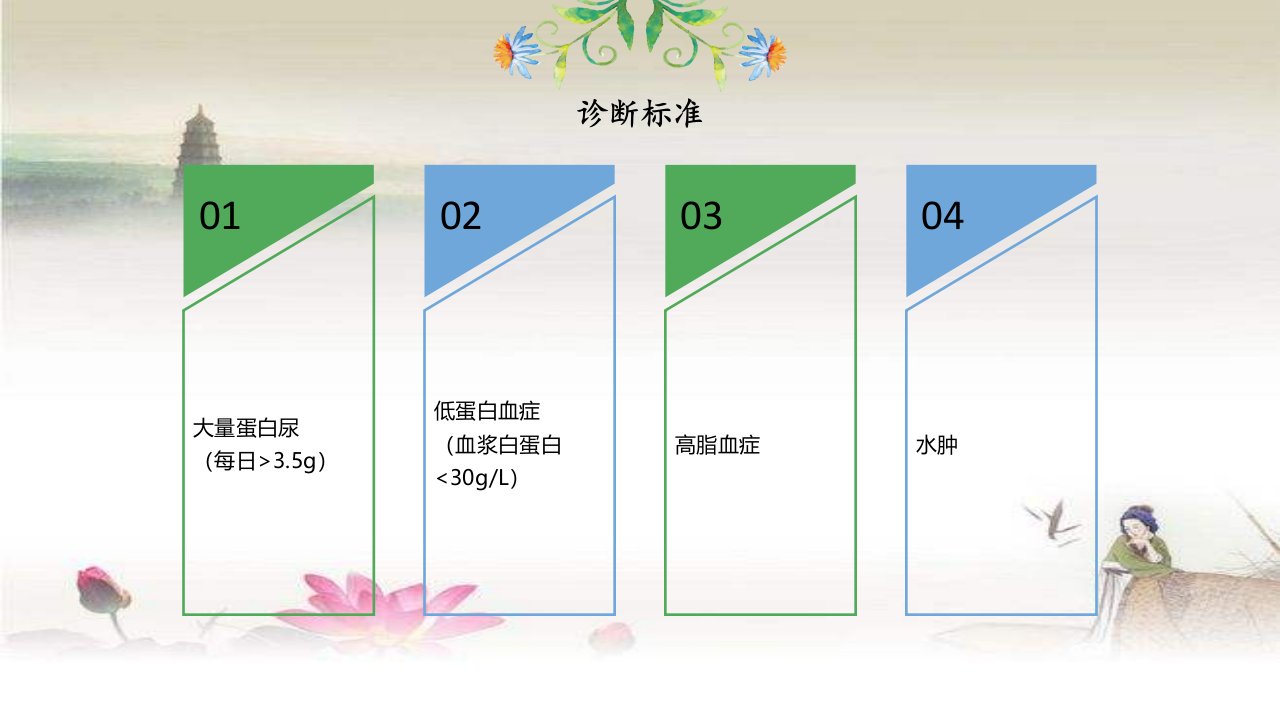 诊断标准

01

大量蛋白尿（每日>3.5g）

02

低蛋白血症（血浆白蛋白<30g/L）

03

高脂血症

04

水肿